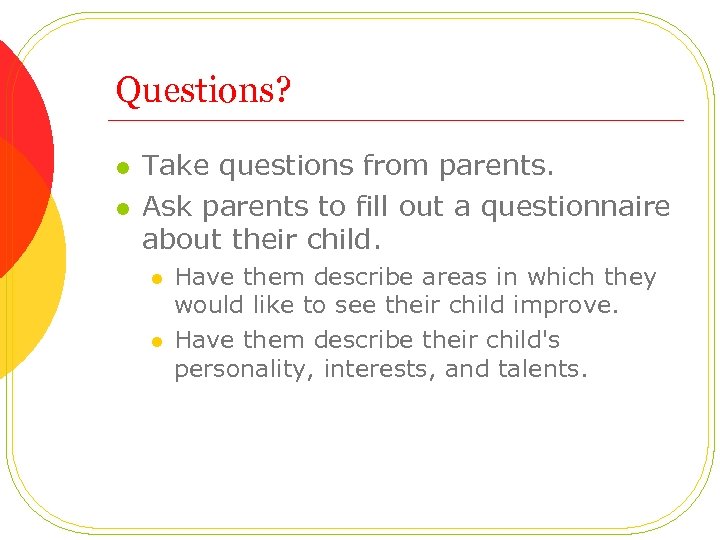 Questions?

- Take questions from parents.
- Ask parents to fill out a questionnaire about their child.
  - Have them describe areas in which they would like to see their child improve.
  - Have them describe their child's personality, interests, and talents.